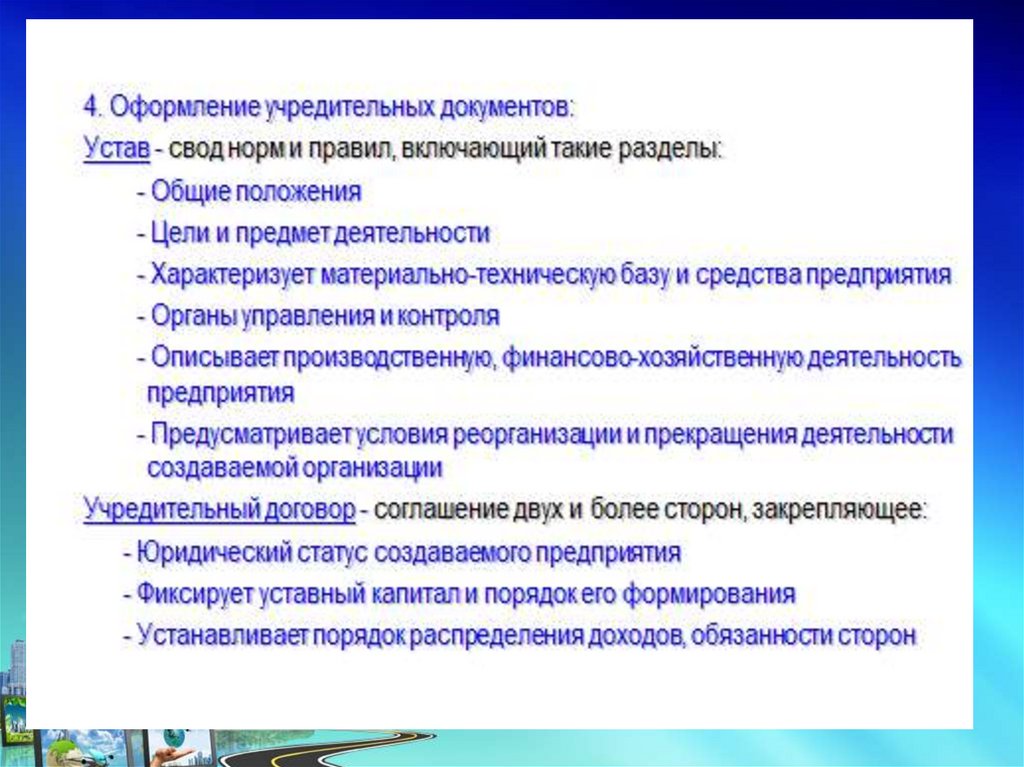 4. Оформление учредительных документов:

Устав - свод норм и правил, включающий такие разделы:

- Общие положения
- Цели и предмет деятельности
- Характеризует материально-техническую базу и средства предприятия
- Органы управления и контроля
- Описывает производственную, финансово-хозяйственную деятельность предприятия
- Предусматривает условия реорганизации и прекращения деятельности создаваемой организации

Учредительный договор - соглашение двух и более сторон, закрепляющее:

- Юридический статус создаваемого предприятия
- Фиксирует уставный капитал и порядок его формирования
- Устанавливает порядок распределения доходов, обязанности сторон